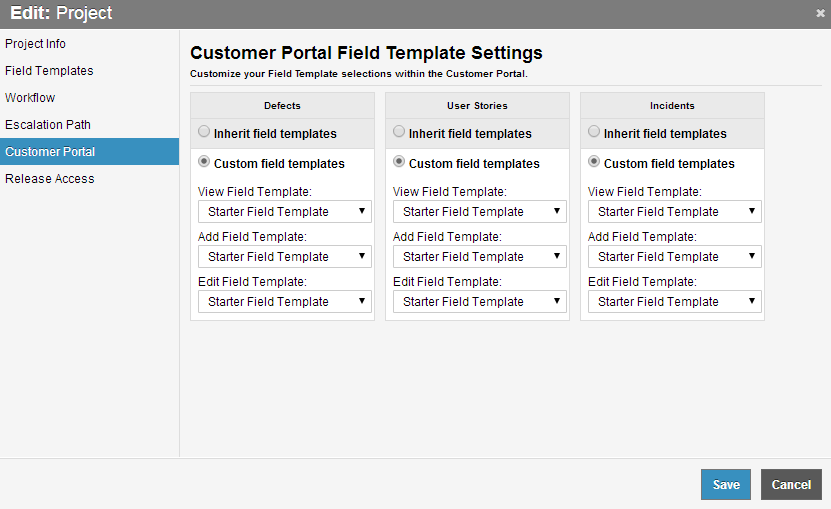 Edit: Project

Project Info
Field Templates
Workflow
Escalation Path
Customer Portal
Release Access

Customer Portal Field Template Settings

Customize your Field Template selections within the Customer Portal.

Defects
Inherit field templates
Custom field templates
View Field Template:
Starter Field Template
Add Field Template:
Starter Field Template
Edit Field Template:
Starter Field Template

User Stories
Inherit field templates
Custom field templates
View Field Template:
Starter Field Template
Add Field Template:
Starter Field Template
Edit Field Template:
Starter Field Template

Incidents
Inherit field templates
Custom field templates
View Field Template:
Starter Field Template
Add Field Template:
Starter Field Template
Edit Field Template:
Starter Field Template

Save
Cancel